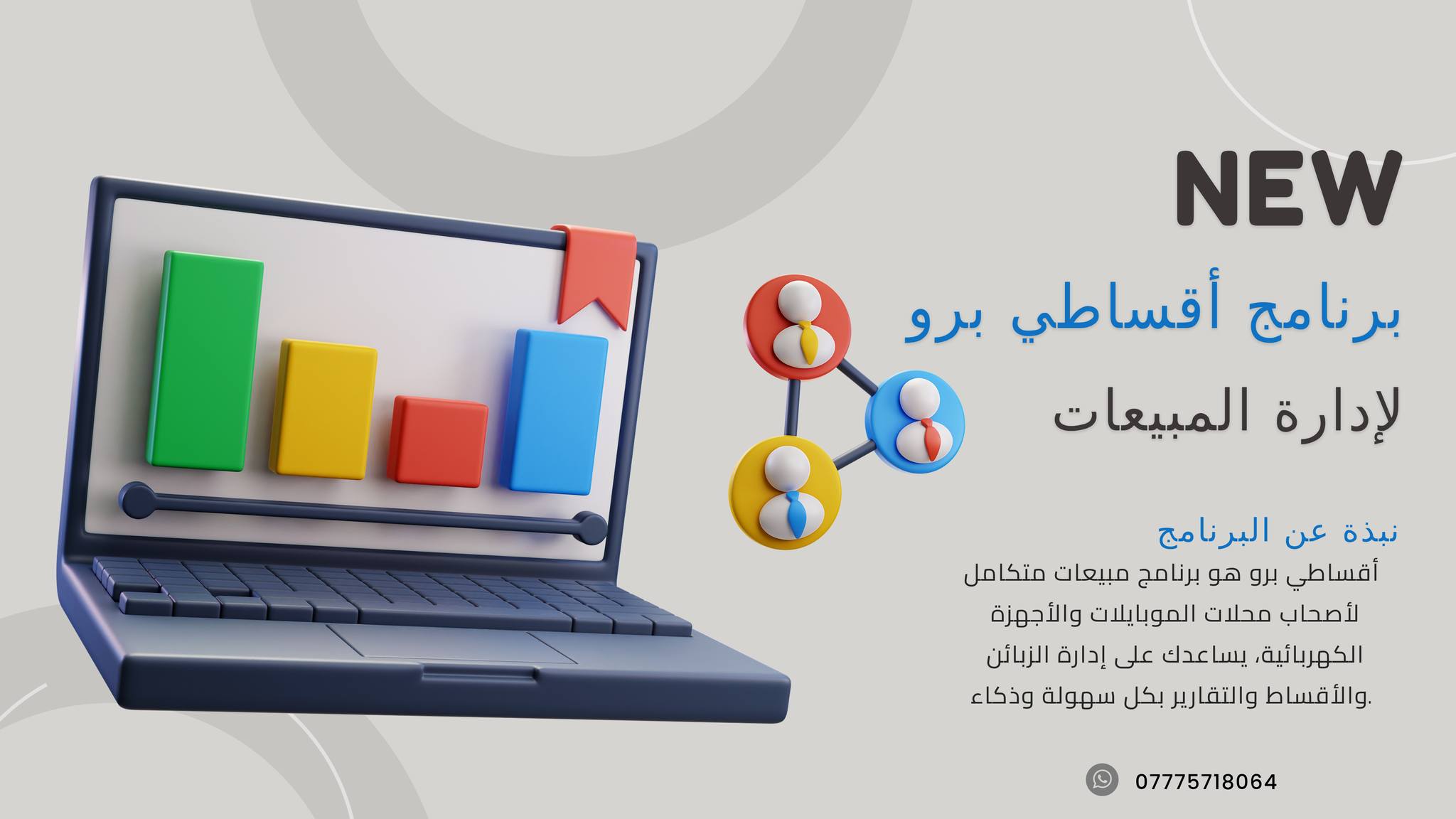 NEW

برنامج أقساطي برو

لإدارة المبيعات

نبذة عن البرنامج

أقساطي برو هو برنامج مبيعات متكامل لأصحاب محلات الموبايلات والأجهزة الكهربائية، يساعدك على إدارة الزبائن والأقساط والتقارير بكل سهولة وذكاء.

07775718064